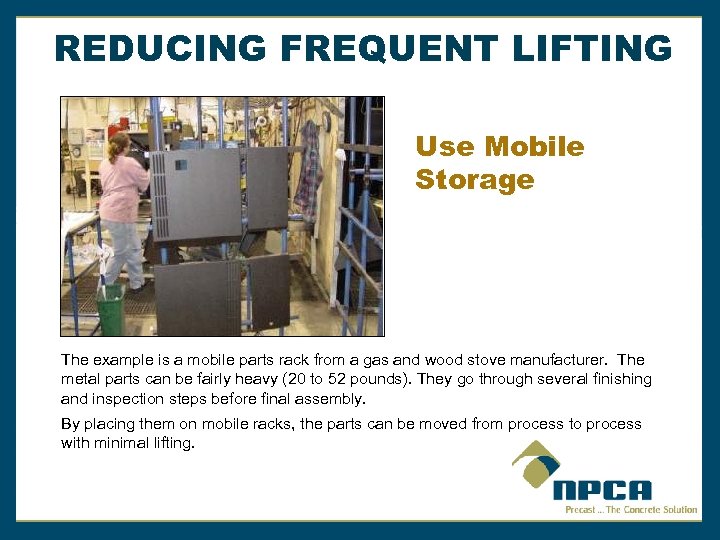 REDUCING FREQUENT LIFTING

Use Mobile Storage

The example is a mobile parts rack from a gas and wood stove manufacturer. The metal parts can be fairly heavy (20 to 52 pounds). They go through several finishing and inspection steps before final assembly.

By placing them on mobile racks, the parts can be moved from process to process with minimal lifting.

NPCA

Precast ... The Concrete Solution